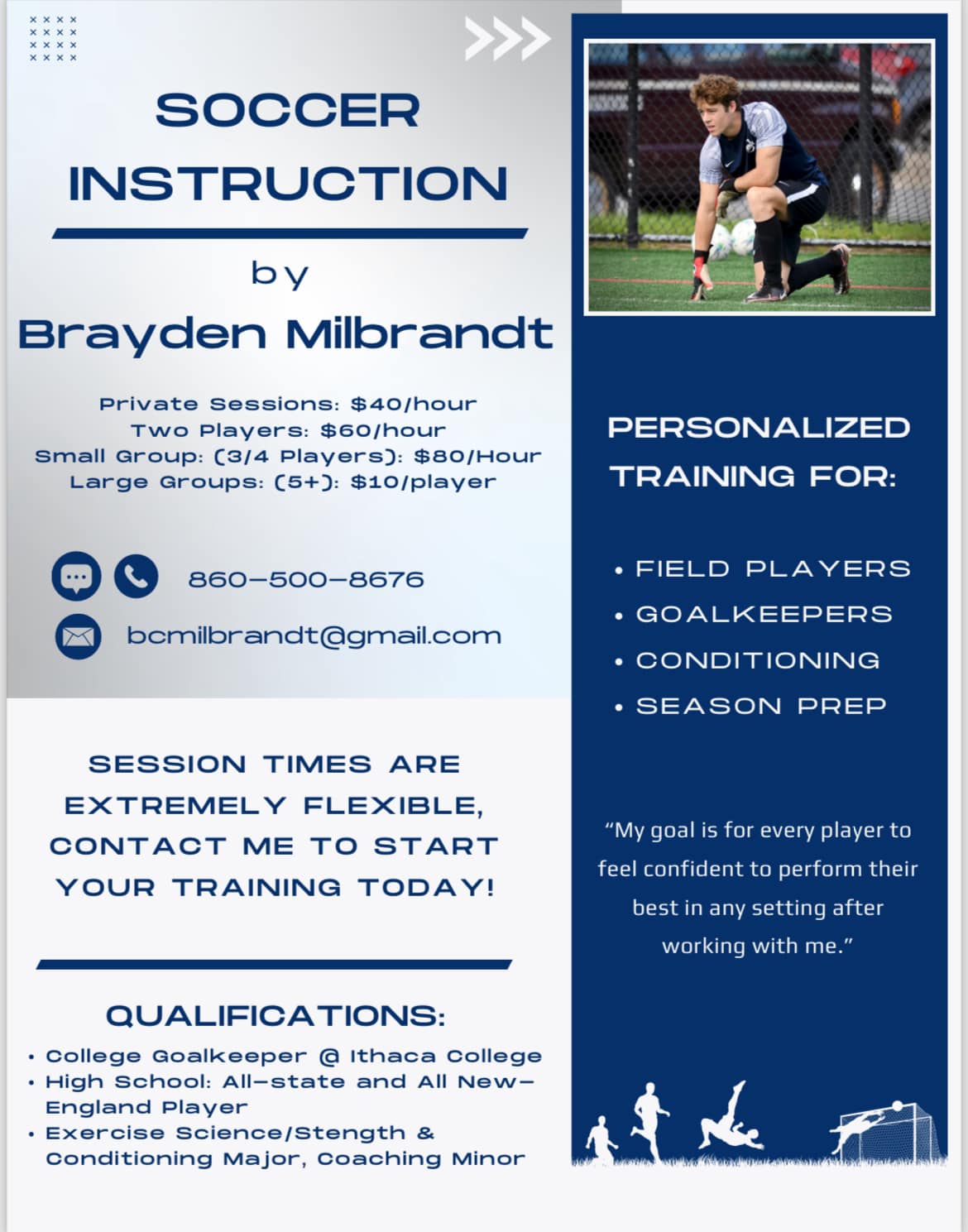 SOCCER INSTRUCTION

by

Brayden Milbrandt

Private Sessions: $40/hour
Two Players: $60/hour
Small Group: (3/4 Players): $80/Hour
Large Groups: (5+): $10/player

860-500-8676

bcmilbrandt@gmail.com

SESSION TIMES ARE EXTREMELY FLEXIBLE, CONTACT ME TO START YOUR TRAINING TODAY!

QUALIFICATIONS:

• College Goalkeeper @ Ithaca College
• High School: All-state and All New-England Player
• Exercise Science/Stength & Conditioning Major, Coaching Minor

PERSONALIZED TRAINING FOR:

• FIELD PLAYERS
• GOALKEEPERS
• CONDITIONING
• SEASON PREP

"My goal is for every player to feel confident to perform their best in any setting after working with me."